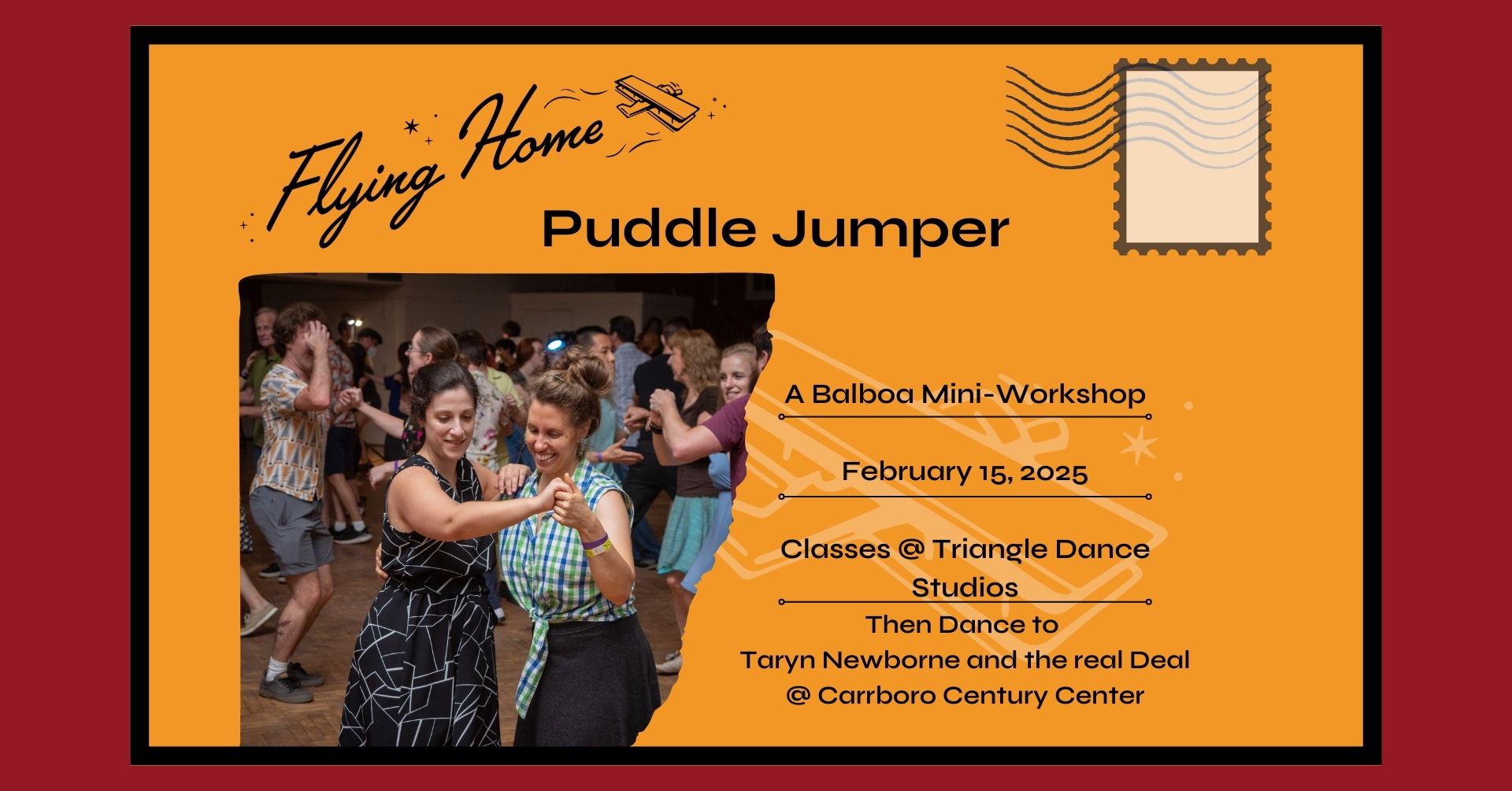 Flying Home

Puddle Jumper

A Balboa Mini-Workshop

February 15, 2025

Classes @ Triangle Dance Studios

Then Dance to
Taryn Newborne and the real Deal
@ Carrboro Century Center